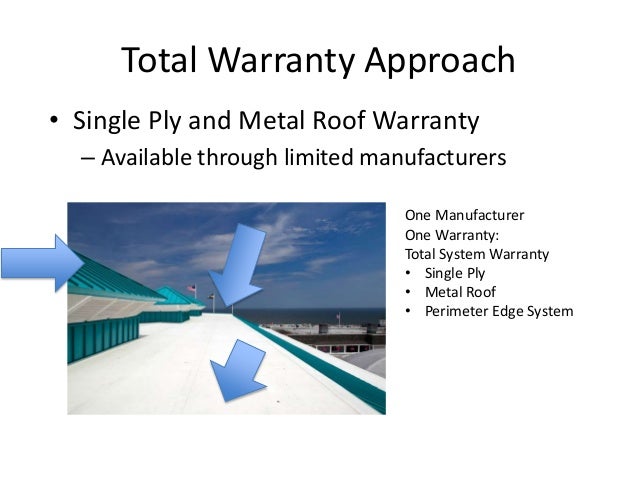 Total Warranty Approach

• Single Ply and Metal Roof Warranty
– Available through limited manufacturers

One Manufacturer
One Warranty:
Total System Warranty
• Single Ply
• Metal Roof
• Perimeter Edge System